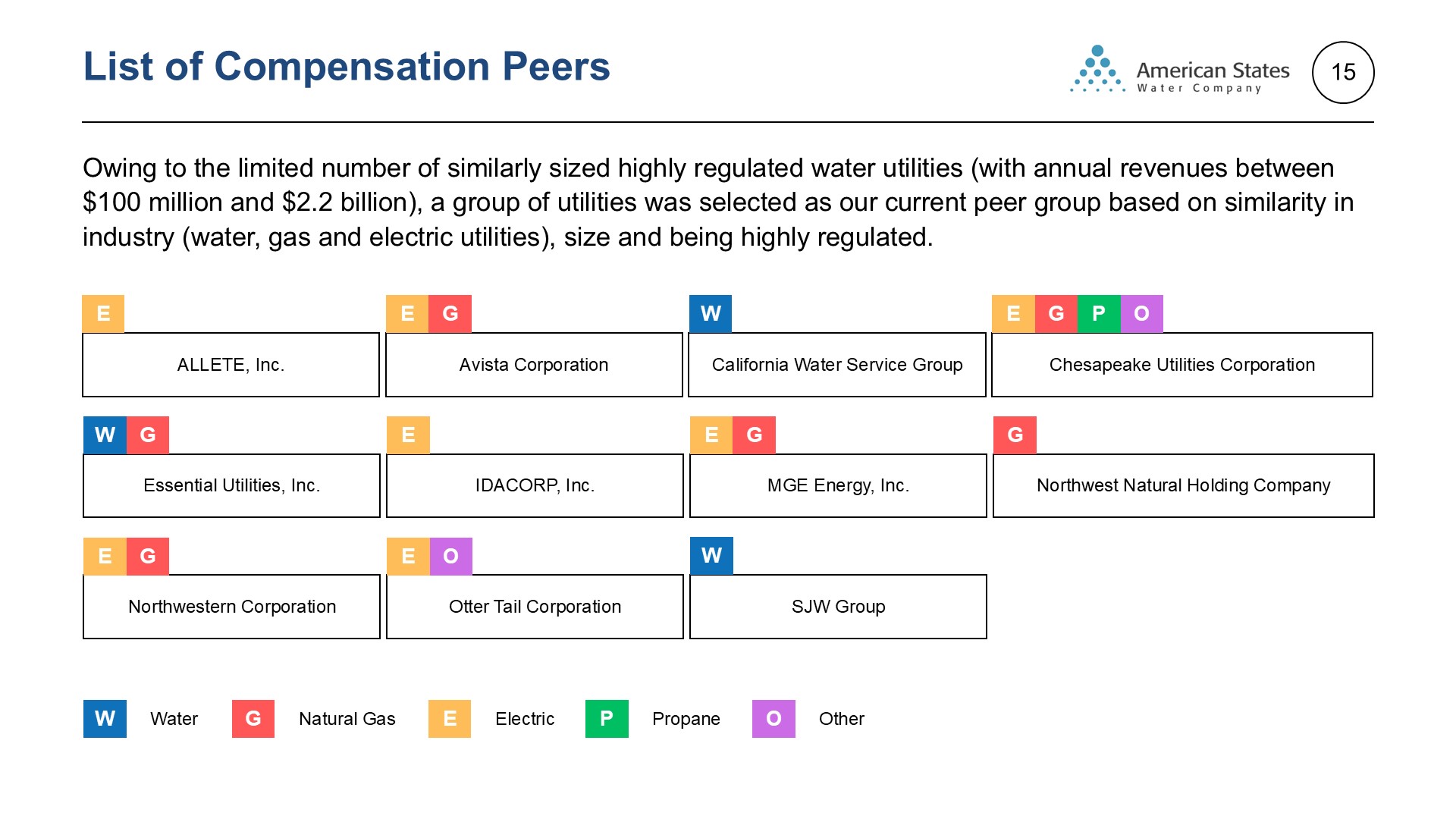 List of Compensation Peers

American States
Water Company

15

Owing to the limited number of similarly sized highly regulated water utilities (with annual revenues between \$100 million and \$2.2 billion), a group of utilities was selected as our current peer group based on similarity in industry (water, gas and electric utilities), size and being highly regulated.

E
ALLETE, Inc.

E G
Avista Corporation

W
California Water Service Group

E G P O
Chesapeake Utilities Corporation

W G
Essential Utilities, Inc.

E
IDACORP, Inc.

E G
MGE Energy, Inc.

G
Northwest Natural Holding Company

E G
Northwestern Corporation

E O
Otter Tail Corporation

W
SJW Group

W Water
G Natural Gas
E Electric
P Propane
O Other